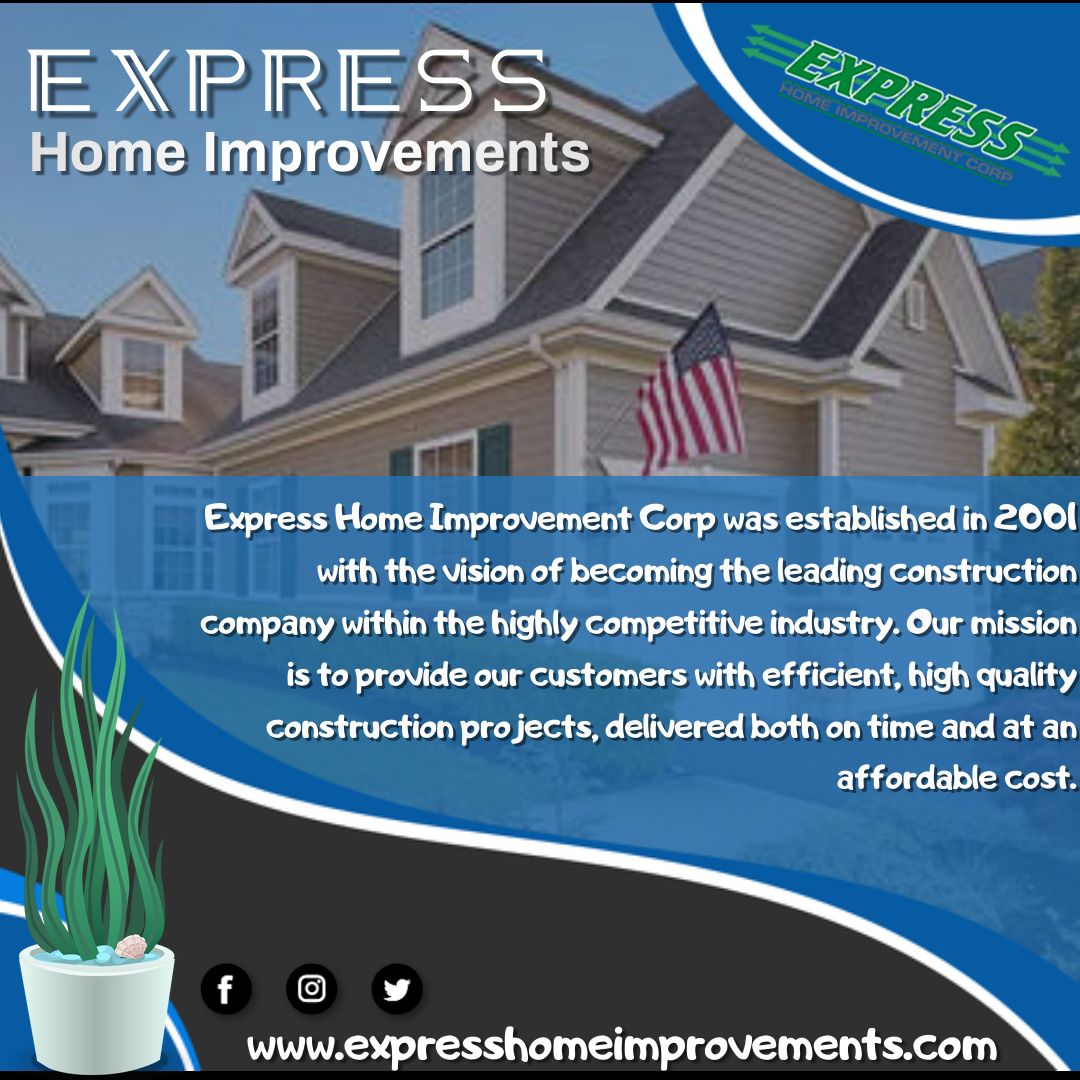 EXPRESS
Home Improvements

EXPRESS
HOME IMPROVEMENT CORP

Express Home Improvement Corp was established in 2001 with the vision of becoming the leading construction company within the highly competitive industry. Our mission is to provide our customers with efficient, high quality construction projects, delivered both on time and at an affordable cost.

www.expresshomeimprovements.com